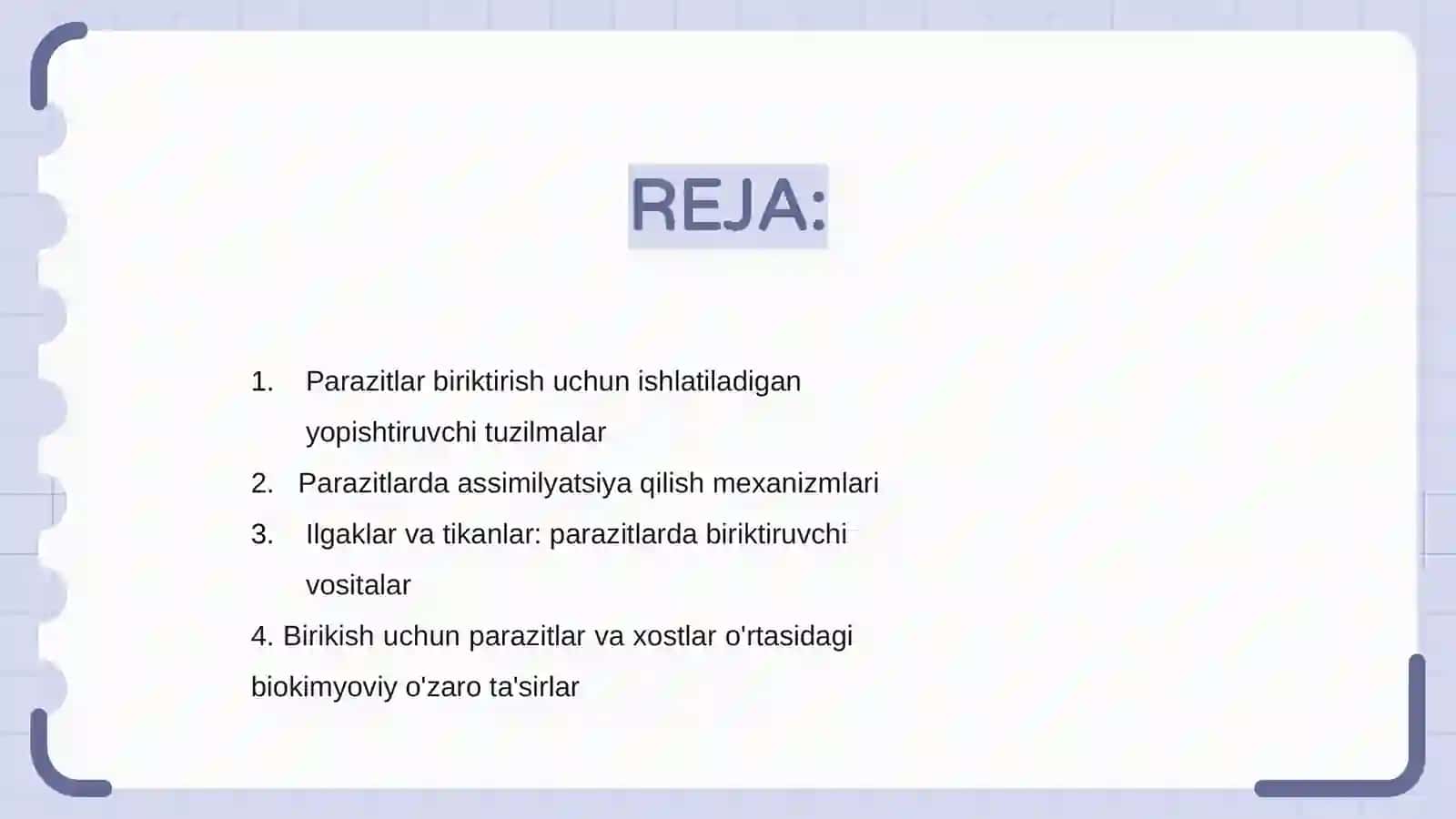 REJA:

1. Parazitlar biriktirish uchun ishlatiladigan yopishtiruvchi tuzilmalar
2. Parazitlarda assimilyatsiya qilish mexanizmlari
3. Ilgaklar va tikanlar: parazitlarda biriktiruvchi vositalar
4. Birikish uchun parazitlar va xostlar o'rtasidagi biokimyoviy o'zaro ta'sirlar